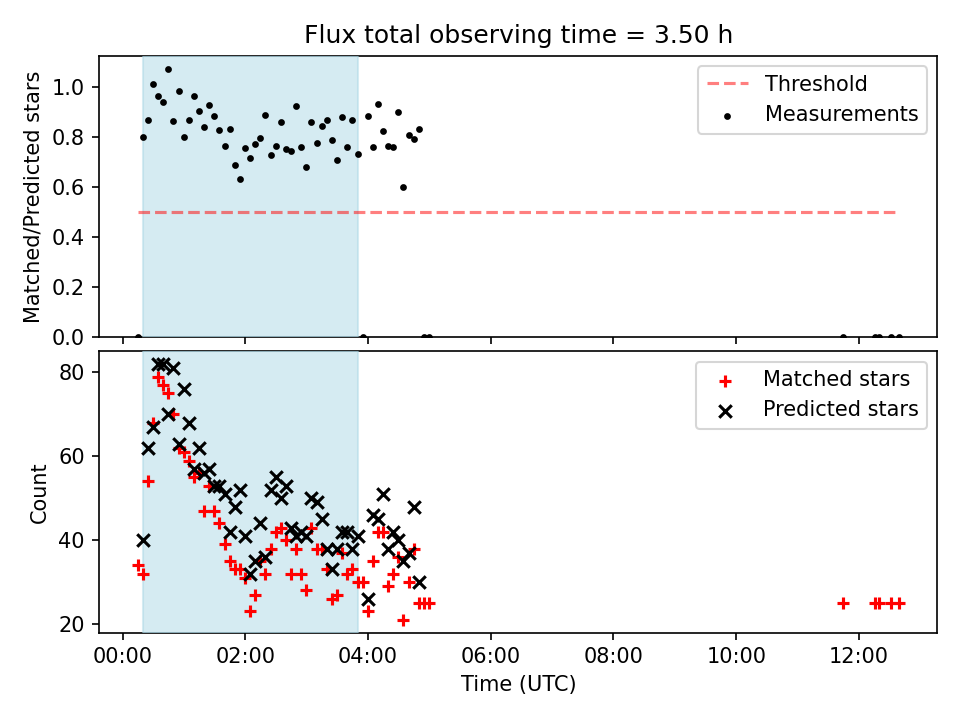 Flux total observing time = 3.50 h

Matched/Predicted stars

1.0
0.8
0.6
0.4
0.2
0.0

Threshold
Measurements

Count

80
60
40
20

Matched stars
Predicted stars

00:00
02:00
04:00
06:00
08:00
10:00
12:00

Time (UTC)